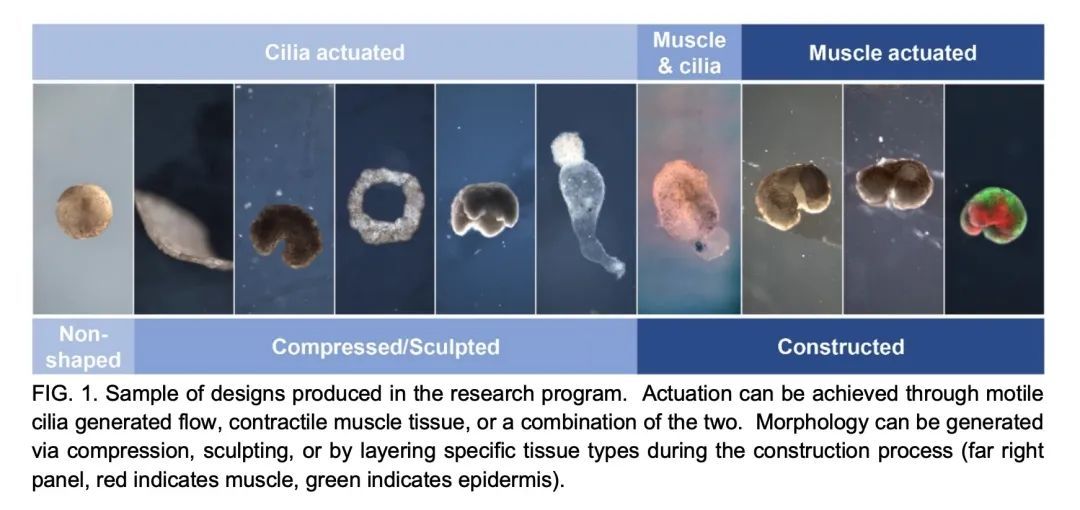 Cilia actuated

Muscle & cilia

Muscle actuated

Non-shaped

Compressed/Sculpted

Constructed

FIG. 1. Sample of designs produced in the research program. Actuation can be achieved through motile cilia generated flow, contractile muscle tissue, or a combination of the two. Morphology can be generated via compression, sculpting, or by layering specific tissue types during the construction process (far right panel, red indicates muscle, green indicates epidermis).